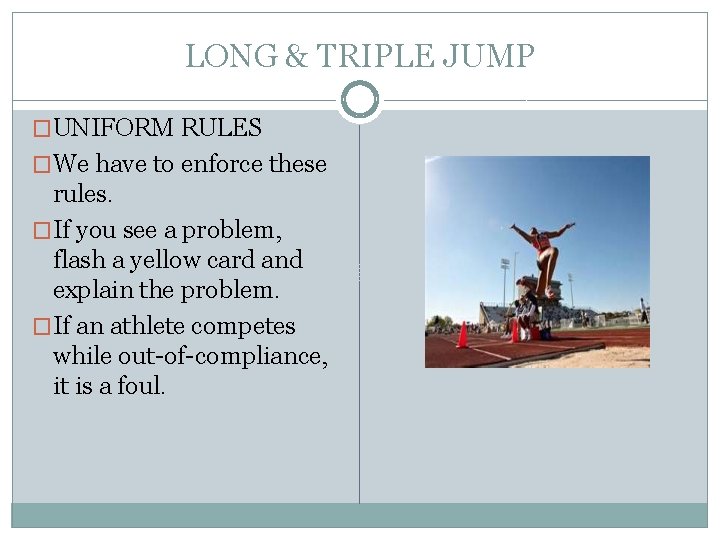 LONG & TRIPLE JUMP

UNIFORM RULES

We have to enforce these rules.

If you see a problem, flash a yellow card and explain the problem.

If an athlete competes while out-of-compliance, it is a foul.